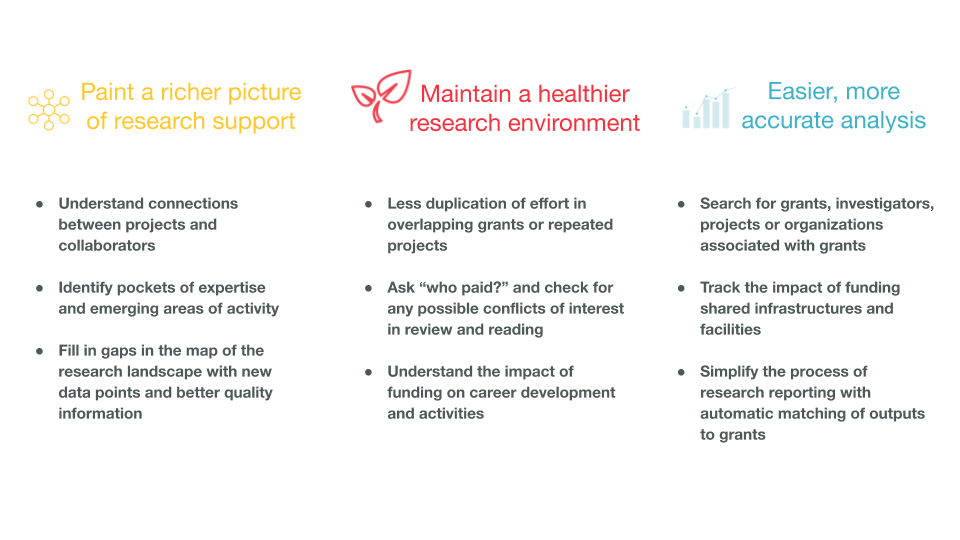 Paint a richer picture of research support

- Understand connections between projects and collaborators
- Identify pockets of expertise and emerging areas of activity
- Fill in gaps in the map of the research landscape with new data points and better quality information

Maintain a healthier research environment

- Less duplication of effort in overlapping grants or repeated projects
- Ask “who paid?” and check for any possible conflicts of interest in review and reading
- Understand the impact of funding on career development and activities

Easier, more accurate analysis

- Search for grants, investigators, projects or organizations associated with grants
- Track the impact of funding shared infrastructures and facilities
- Simplify the process of research reporting with automatic matching of outputs to grants